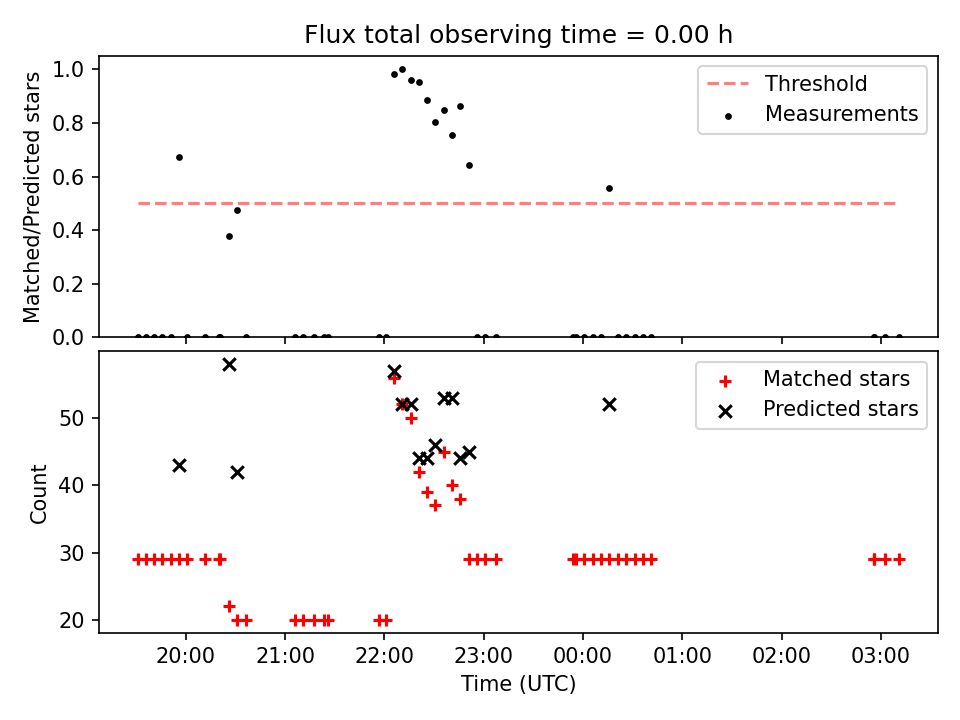 Flux total observing time = 0.00 h

Matched/Predicted stars

1.0
0.8
0.6
0.4
0.2
0.0

Threshold
Measurements

Count

50
40
30
20

Matched stars
Predicted stars

20:00
21:00
22:00
23:00
00:00
01:00
02:00
03:00

Time (UTC)